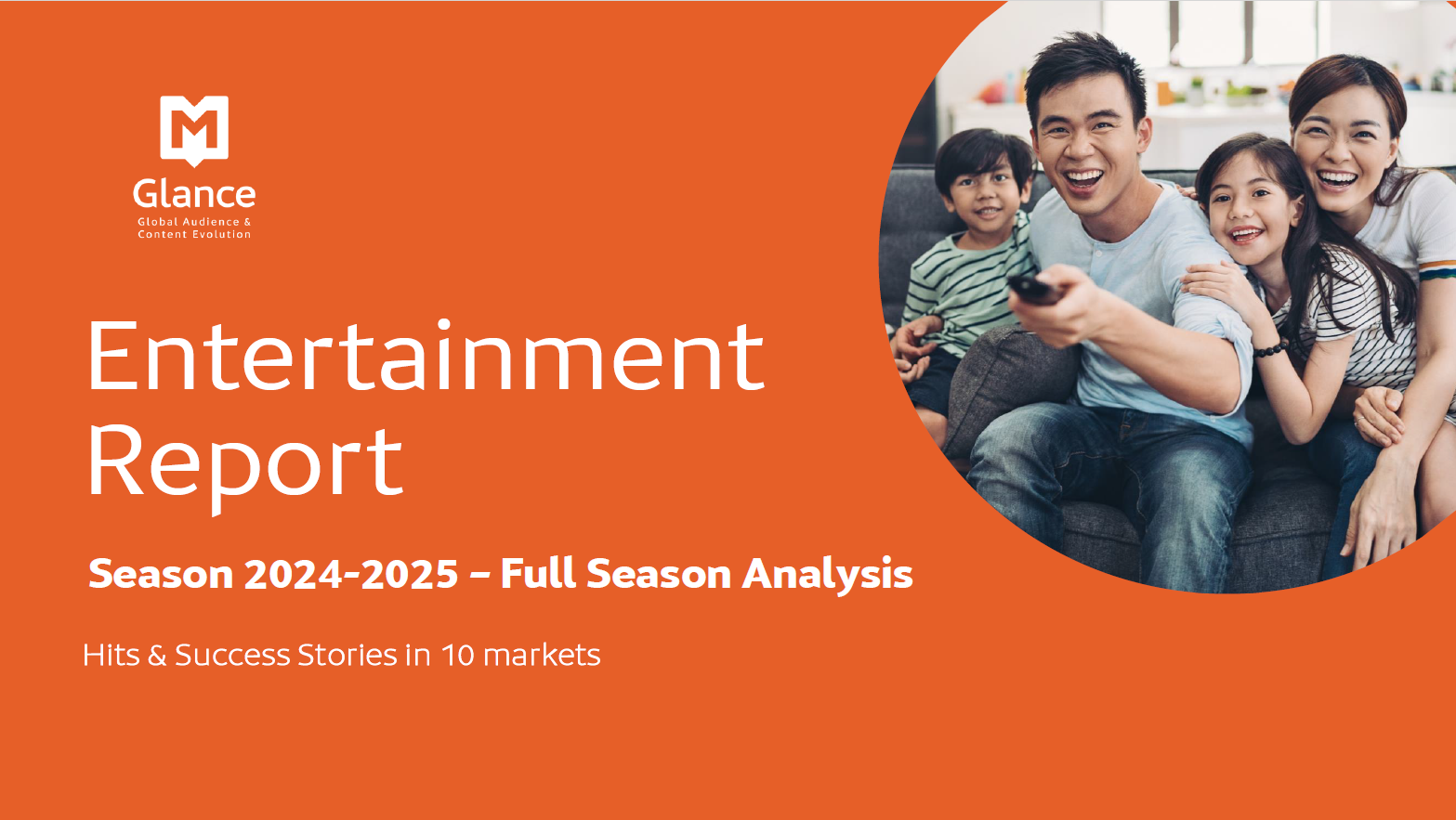 M
Glance
Global Audience & Content Evolution

Entertainment Report

Season 2024-2025 – Full Season Analysis

Hits & Success Stories in 10 markets